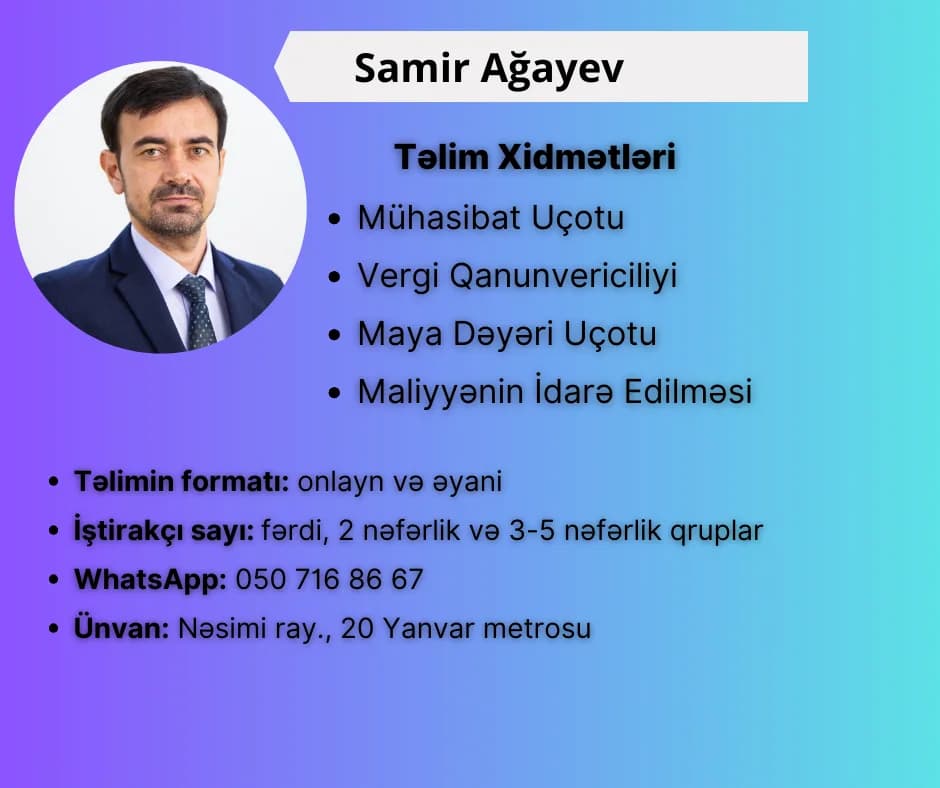 Samir Ağayev

Təlim Xidmətləri

• Mühasibat Uçotu
• Vergi Qanunvericiliyi
• Maya Dəyəri Uçotu
• Maliyyənin İdarə Edilməsi

• Təlimin formatı: onlayn və əyani
• İştirakçı sayı: fərdi, 2 nəfərlik və 3-5 nəfərlik qruplar
• WhatsApp: 050 716 86 67
• Ünvan: Nəsimi ray., 20 Yanvar metrosu